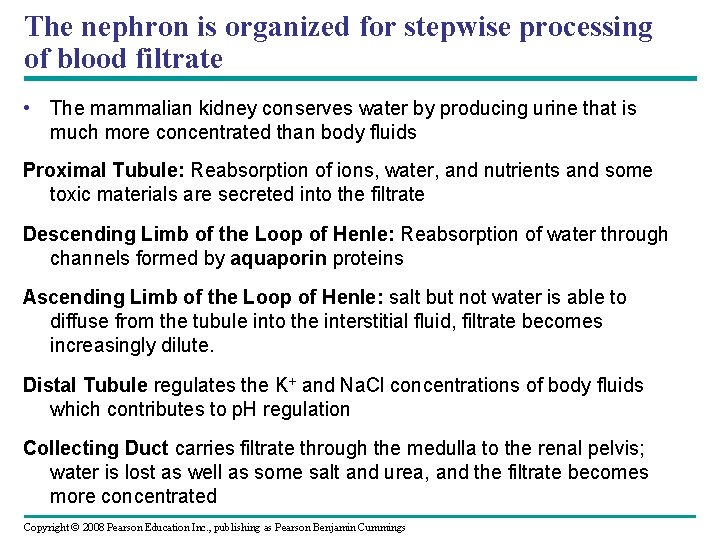 The nephron is organized for stepwise processing of blood filtrate

• The mammalian kidney conserves water by producing urine that is much more concentrated than body fluids

Proximal Tubule: Reabsorption of ions, water, and nutrients and some toxic materials are secreted into the filtrate

Descending Limb of the Loop of Henle: Reabsorption of water through channels formed by aquaporin proteins

Ascending Limb of the Loop of Henle: salt but not water is able to diffuse from the tubule into the interstitial fluid, filtrate becomes increasingly dilute.

Distal Tubule regulates the $K^+$ and NaCl concentrations of body fluids which contributes to pH regulation

Collecting Duct carries filtrate through the medulla to the renal pelvis; water is lost as well as some salt and urea, and the filtrate becomes more concentrated

Copyright © 2008 Pearson Education Inc., publishing as Pearson Benjamin Cummings